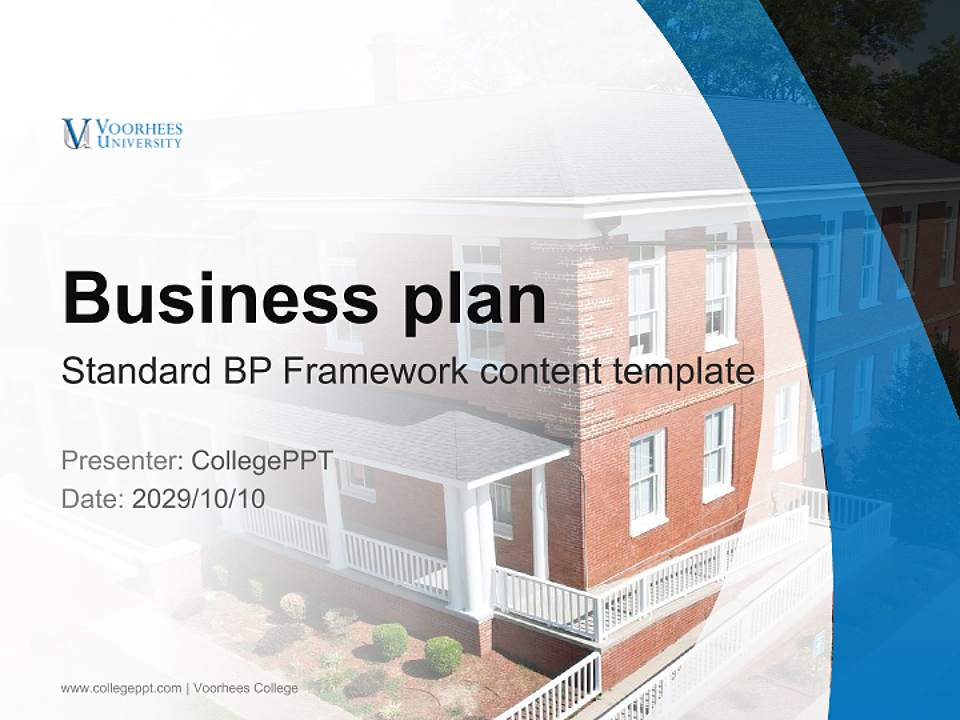 VOORHEES UNIVERSITY

Business plan

Standard BP Framework content template

Presenter: CollegePPT
Date: 2029/10/10

www.collegeppt.com | Voorhees College